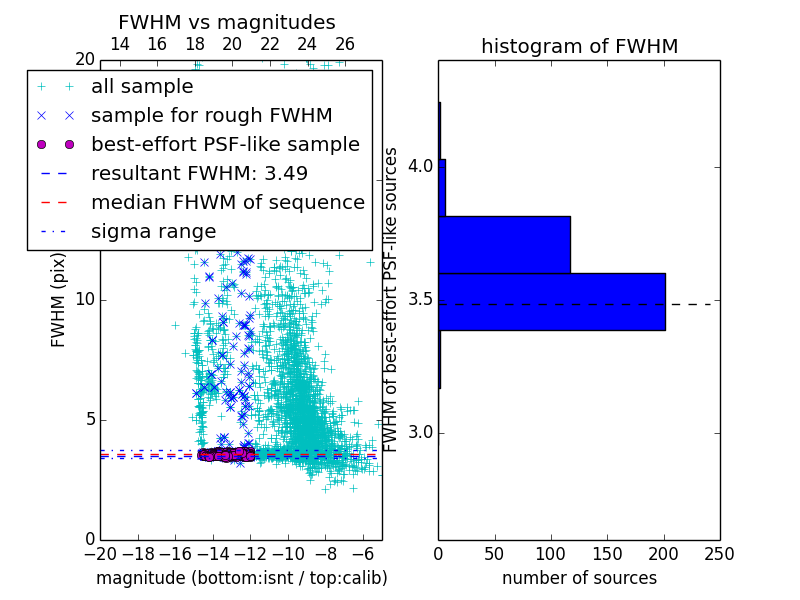 FWHM vs magnitudes

14 16 18 20 22 24 26

20

all sample
sample for rough FWHM
best-effort PSF-like sample
resultant FWHM: 3.49
median FHWM of sequence
sigma range

FWHM (pix)

10

5

0

−20 −18 −16 −14 −12 −10 −8 −6

magnitude (bottom:isnt / top:calib)

histogram of FWHM

FWHM of best-effort PSF-like sources

4.0

3.5

3.0

0 50 100 150 200 250

number of sources